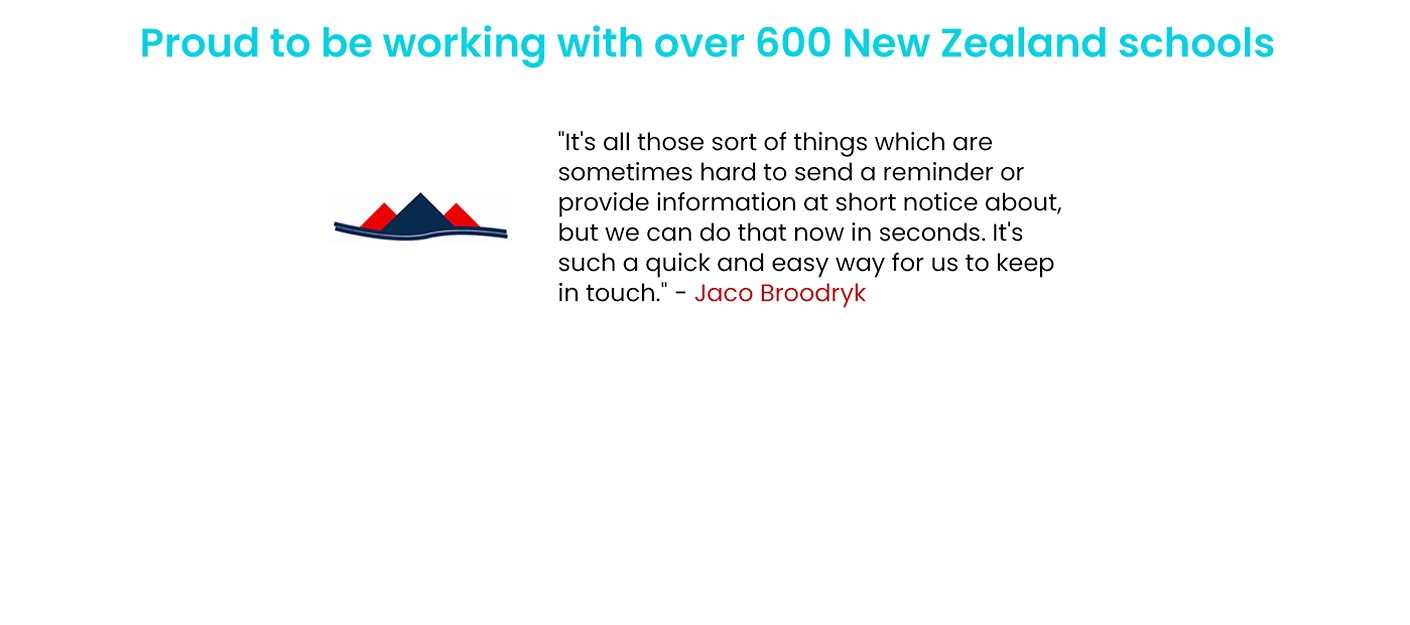 Proud to be working with over 600 New Zealand schools

"It's all those sort of things which are sometimes hard to send a reminder or provide information at short notice about, but we can do that now in seconds. It's such a quick and easy way for us to keep in touch." - Jaco Broodryk